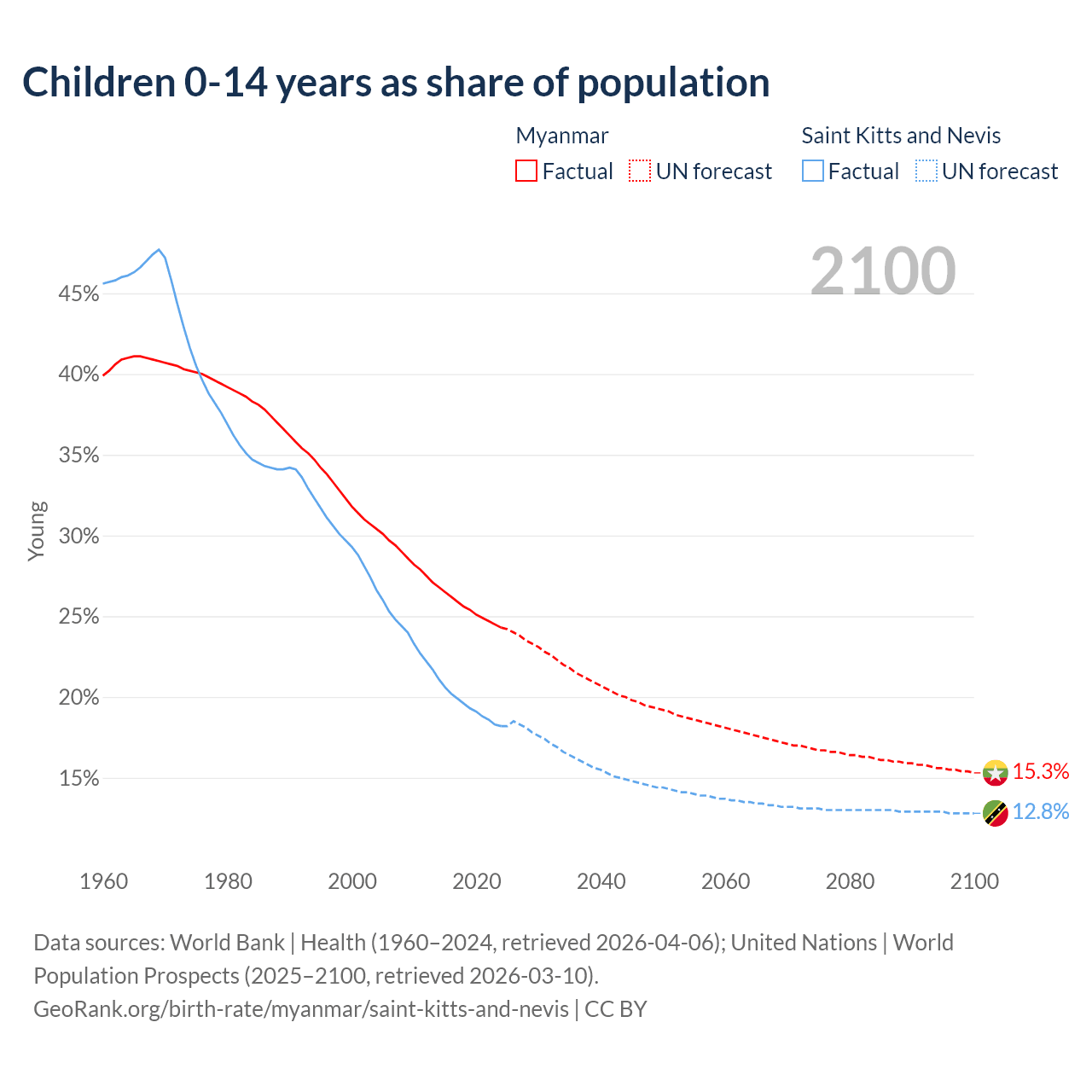 Children 0-14 years as share of population

Myanmar
Factual UN forecast

Saint Kitts and Nevis
Factual UN forecast

2100

45%
40%
35%
30%
25%
20%
15%

Young

15.3%
12.8%

1960 1980 2000 2020 2040 2060 2080 2100

Data sources: World Bank | Health (1960–2024, retrieved 2026-04-06); United Nations | World Population Prospects (2025–2100, retrieved 2026-03-10).
GeoRank.org/birth-rate/myanmar/saint-kitts-and-nevis | CC BY